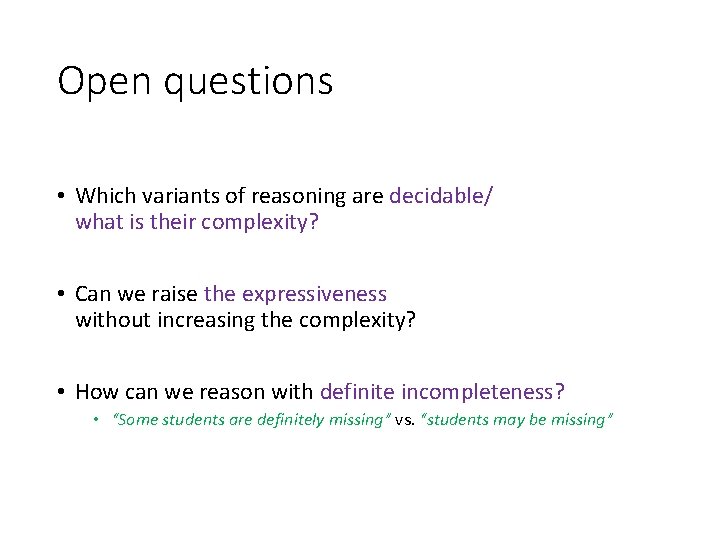 Open questions

• Which variants of reasoning are decidable/ what is their complexity?

• Can we raise the expressiveness without increasing the complexity?

• How can we reason with definite incompleteness?
  • "Some students are definitely missing" vs. "students may be missing"